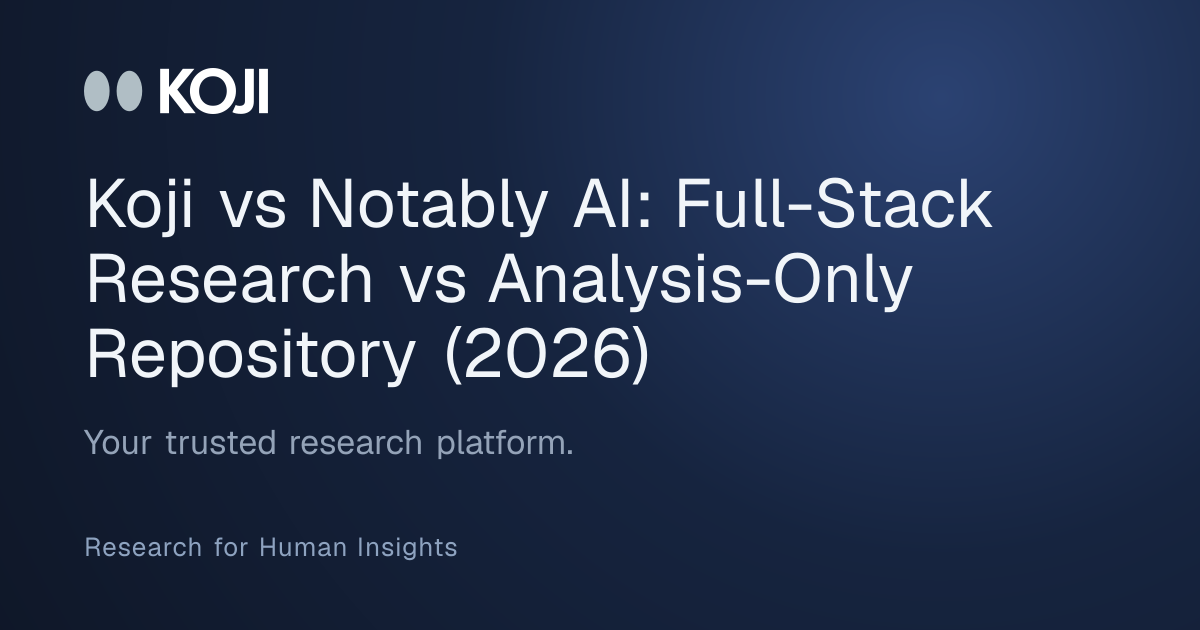 KOJI

Koji vs Notably AI: Full-Stack Research vs Analysis-Only Repository (2026)

Your trusted research platform.

Research for Human Insights